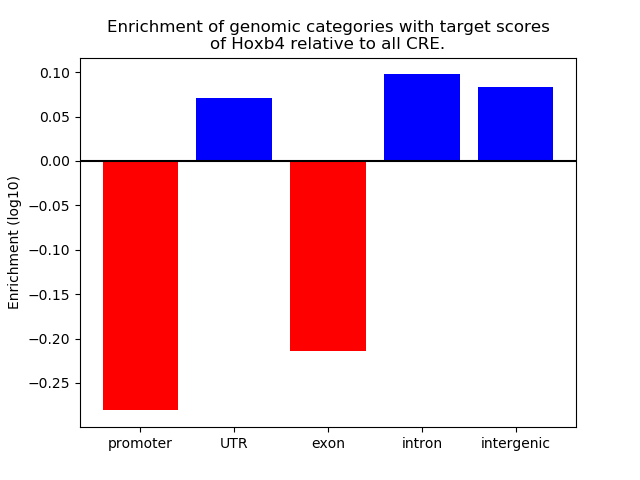 Enrichment of genomic categories with target scores of Hoxb4 relative to all CRE.

Enrichment (log10)

0.10
0.05
0.00
−0.05
−0.10
−0.15
−0.20
−0.25

promoter
UTR
exon
intron
intergenic